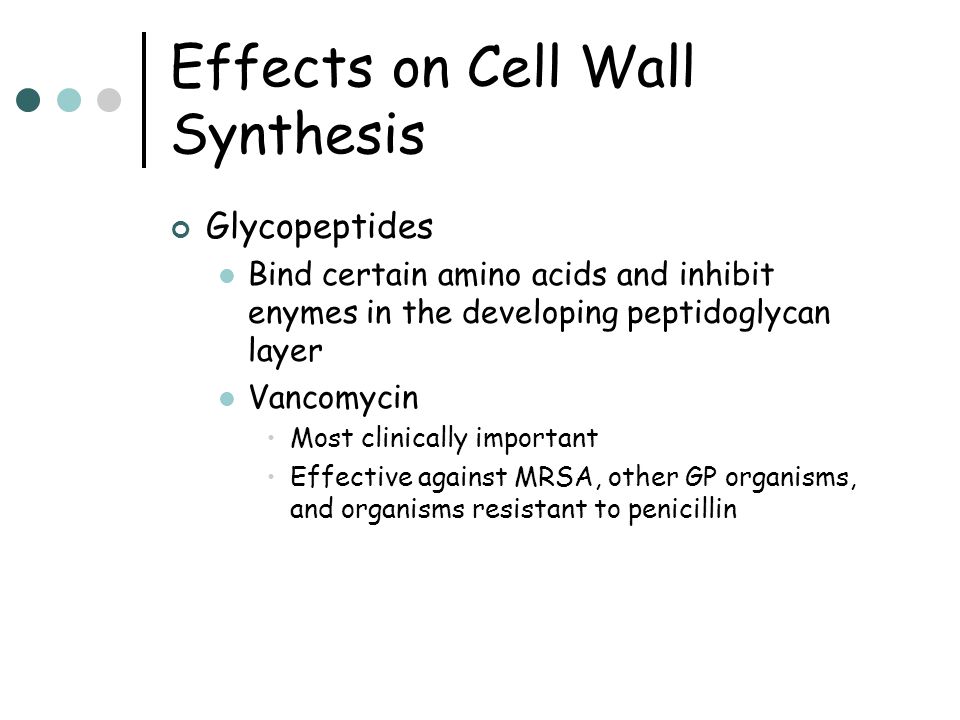 Effects on Cell Wall Synthesis

Glycopeptides

Bind certain amino acids and inhibit enymes in the developing peptidoglycan layer

Vancomycin

Most clinically important

Effective against MRSA, other GP organisms, and organisms resistant to penicillin